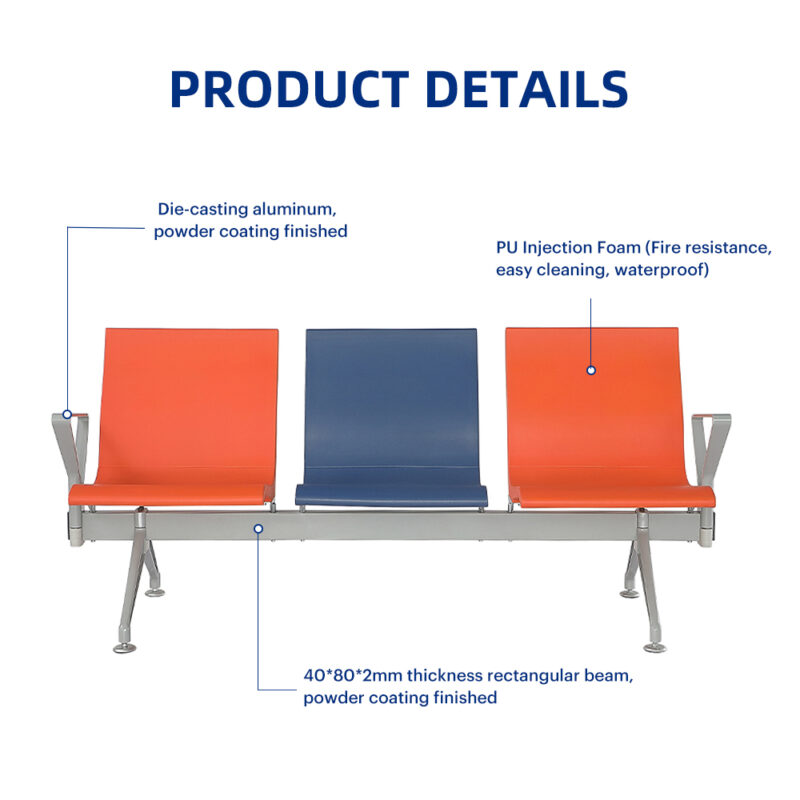 PRODUCT DETAILS

Die-casting aluminum, powder coating finished

PU Injection Foam (Fire resistance, easy cleaning, waterproof)

40*80*2mm thickness rectangular beam, powder coating finished